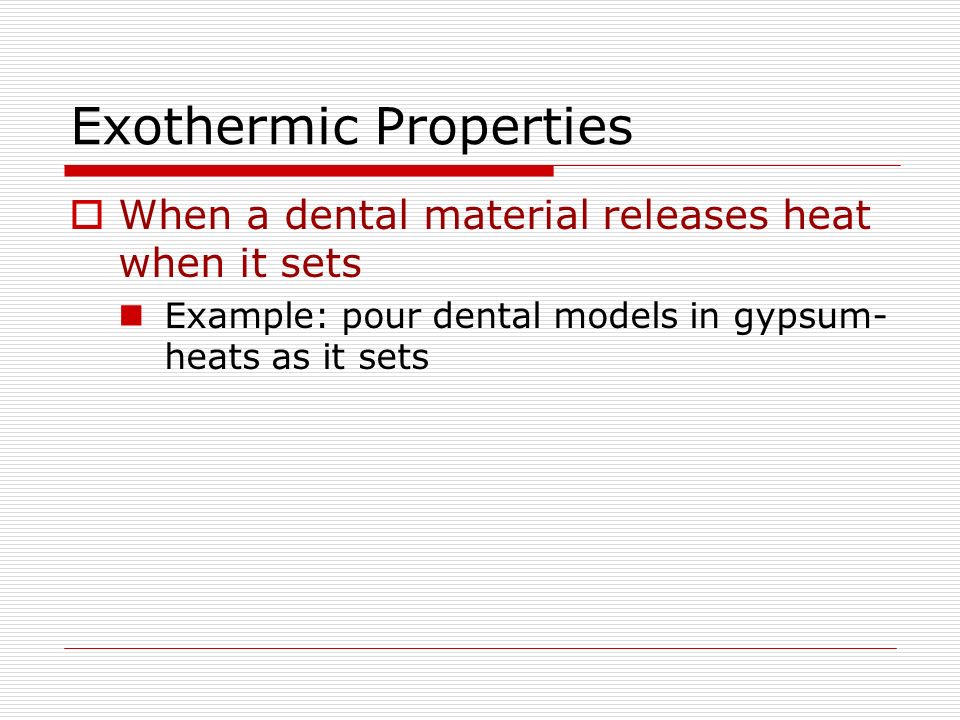 Exothermic Properties

When a dental material releases heat when it sets

Example: pour dental models in gypsum-heats as it sets